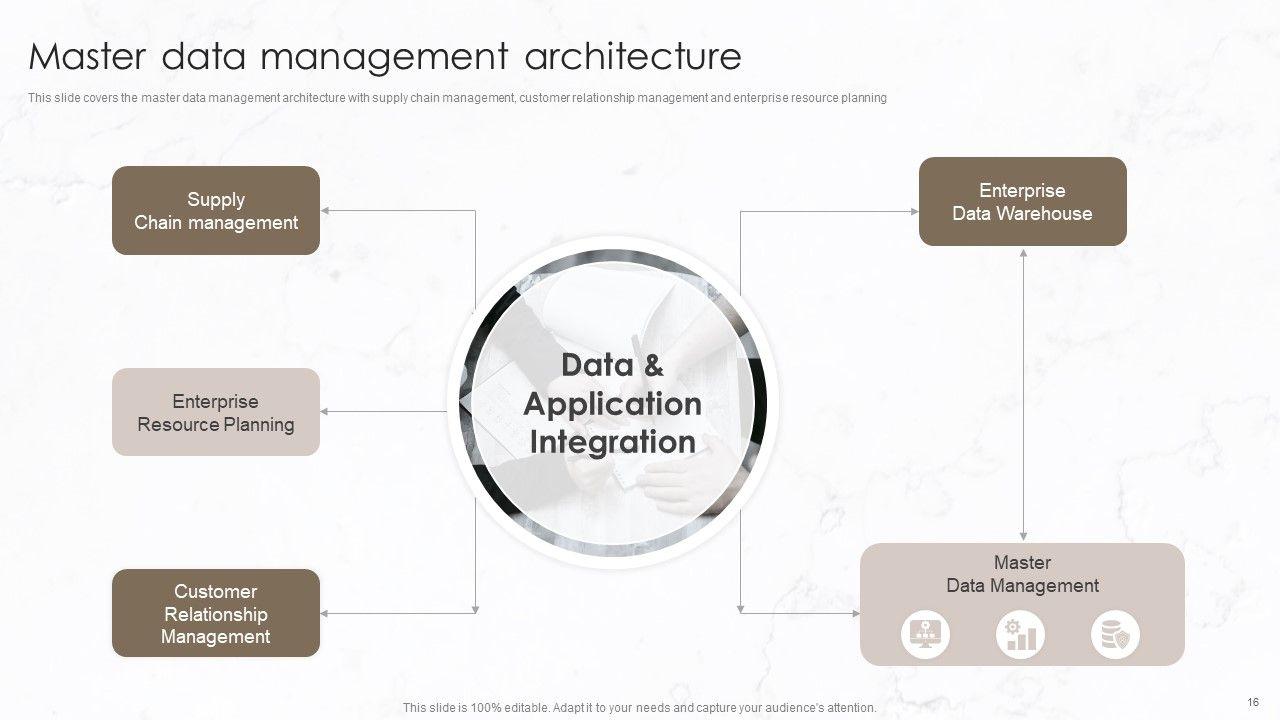 Master data management architecture

This slide covers the master data management architecture with supply chain management, customer relationship management and enterprise resource planning

Supply Chain management

Enterprise Resource Planning

Customer Relationship Management

Data & Application Integration

Enterprise Data Warehouse

Master Data Management

This slide is 100% editable. Adapt it to your needs and capture your audience's attention.

16